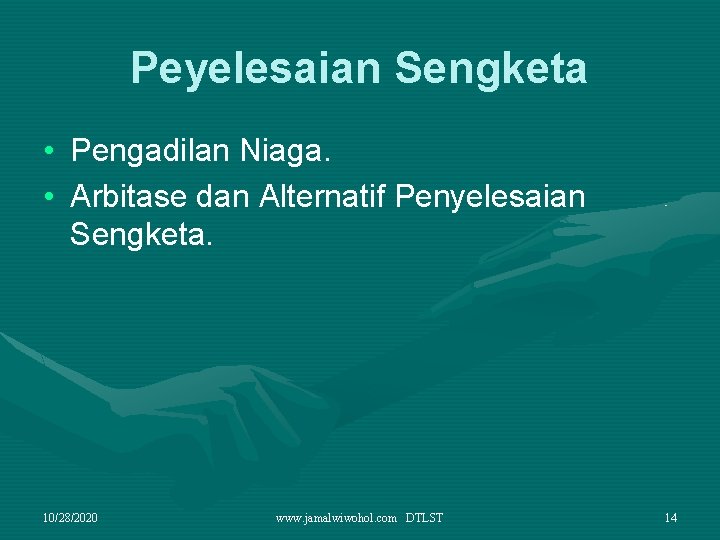 Peyelesaian Sengketa

• Pengadilan Niaga.
• Arbitase dan Alternatif Penyelesaian Sengketa.

10/28/2020
www.jamalwiwohol.com DTLST
14